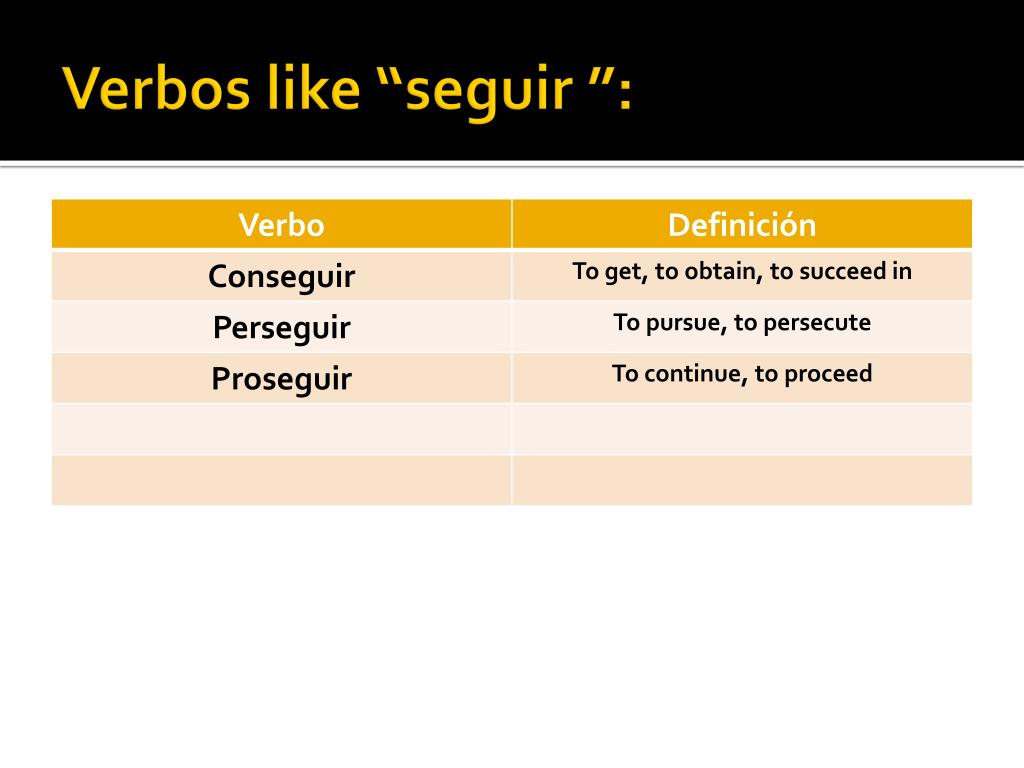 Verbos like “seguir ”:

| Verbo | Definición |
|---|---|
| Conseguir | To get, to obtain, to succeed in |
| Perseguir | To pursue, to persecute |
| Proseguir | To continue, to proceed |
| | |
| | |